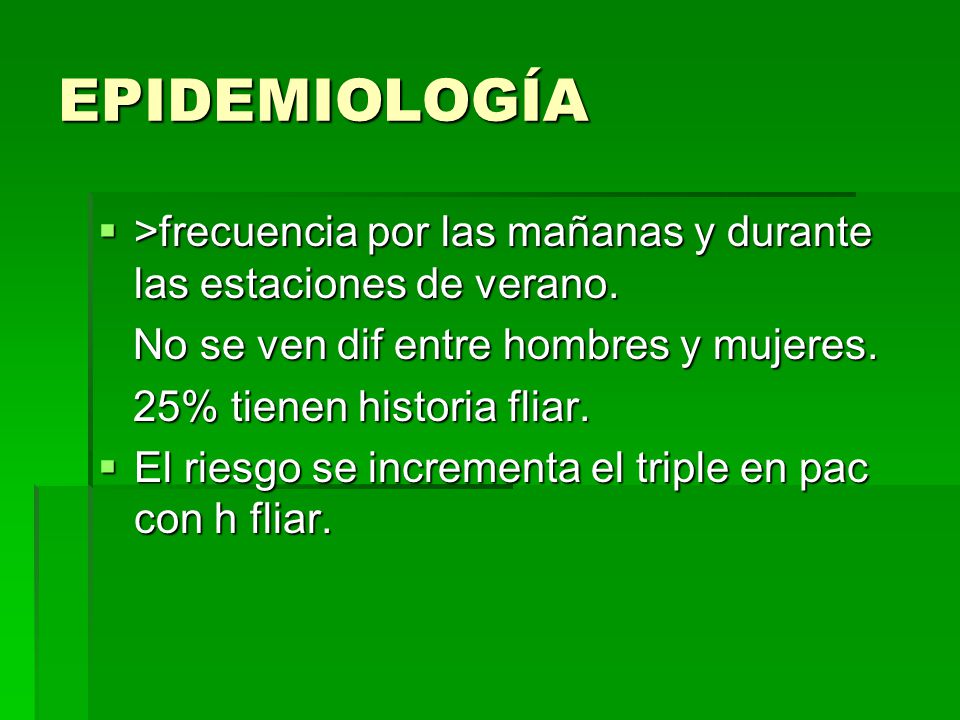 EPIDEMIOLOGÍA

▪ >frecuencia por las mañanas y durante las estaciones de verano.

No se ven dif entre hombres y mujeres.

25% tienen historia fliar.

▪ El riesgo se incrementa el triple en pac con h fliar.